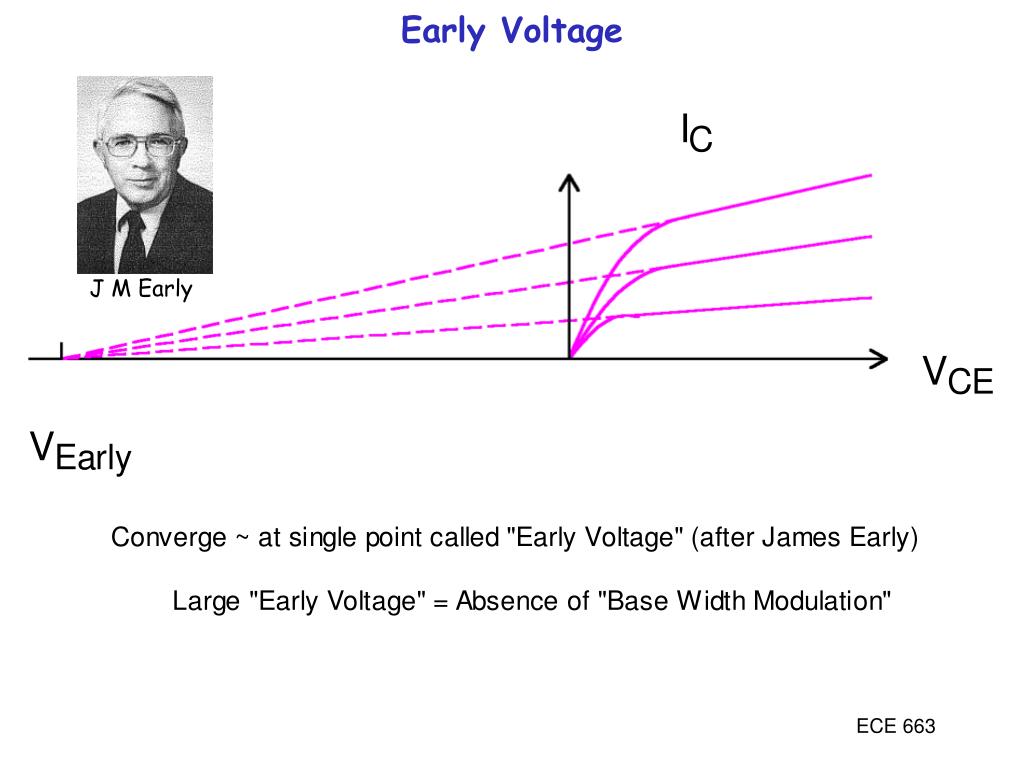 Early Voltage

J M Early

$I_C$

$V_{CE}$

$V_{Early}$

Converge ~ at single point called "Early Voltage" (after James Early)

Large "Early Voltage" = Absence of "Base Width Modulation"

ECE 663